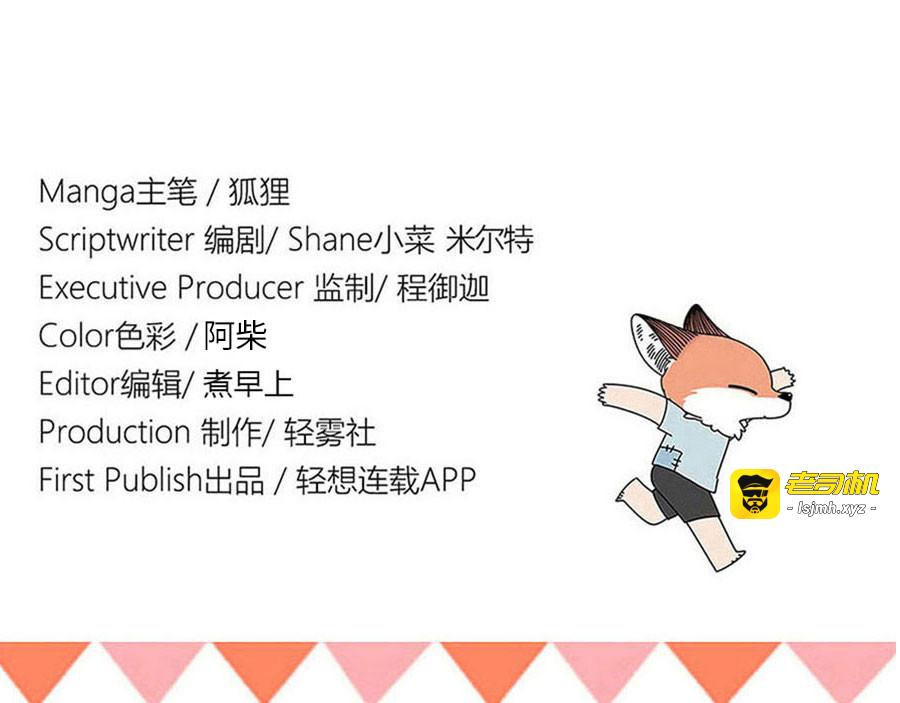 Manga主笔 / 狐狸
Scriptwriter 编剧/ Shane小菜 米尔特
Executive Producer 监制/ 程御迦
Color色彩 / 阿柴
Editor编辑/ 煮早上
Production 制作/ 轻雾社
First Publish出品 / 轻想连载APP

老司机
- lsjmh.xyz -